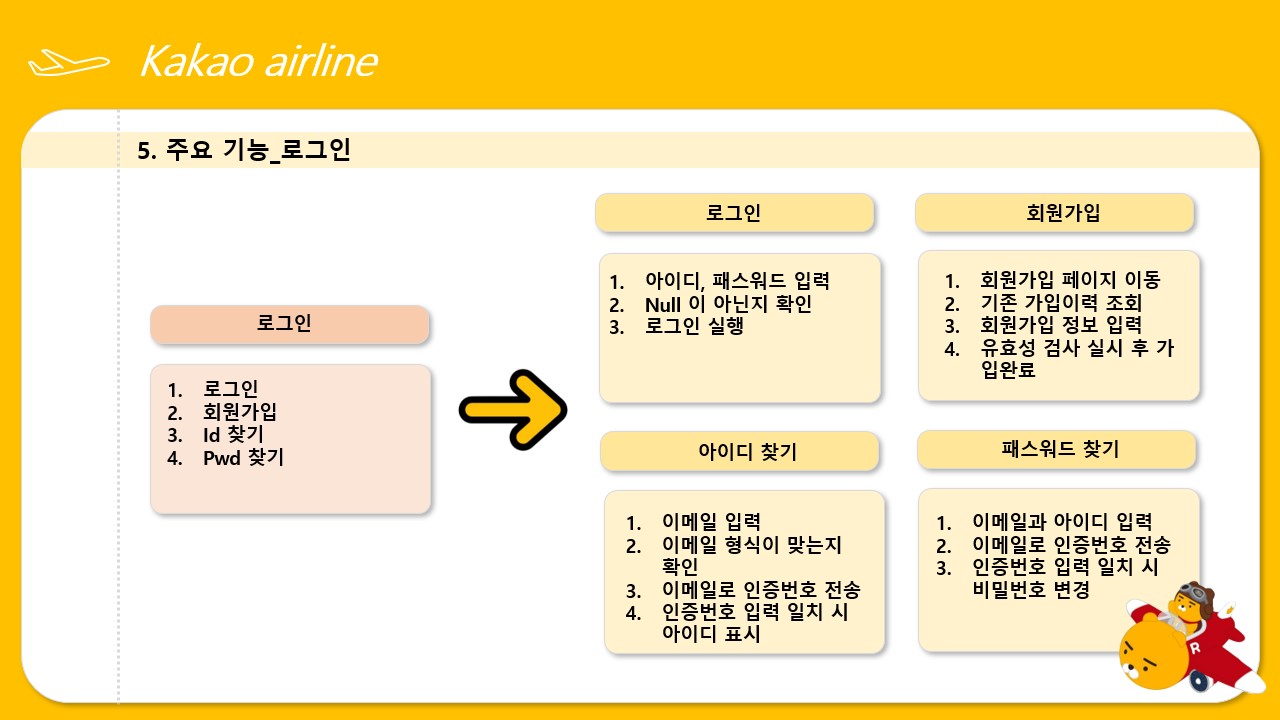 Kakao airline

5. 주요 기능_로그인

로그인

1. 로그인
2. 회원가입
3. Id 찾기
4. Pwd 찾기

로그인

1. 아이디, 패스워드 입력
2. Null 이 아닌지 확인
3. 로그인 실행

회원가입

1. 회원가입 페이지 이동
2. 기존 가입이력 조회
3. 회원가입 정보 입력
4. 유효성 검사 실시 후 가입완료

아이디 찾기

1. 이메일 입력
2. 이메일 형식이 맞는지 확인
3. 이메일로 인증번호 전송
4. 인증번호 입력 일치 시 아이디 표시

패스워드 찾기

1. 이메일과 아이디 입력
2. 이메일로 인증번호 전송
3. 인증번호 입력 일치 시 비밀번호 변경

R